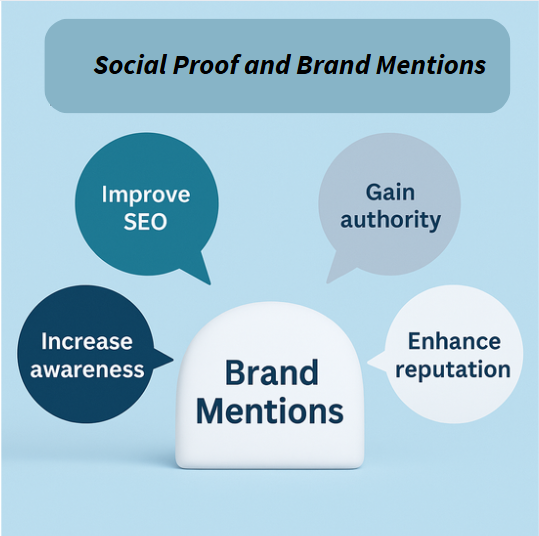 Social Proof and Brand Mentions

Improve SEO

Gain authority

Increase awareness

Brand Mentions

Enhance reputation